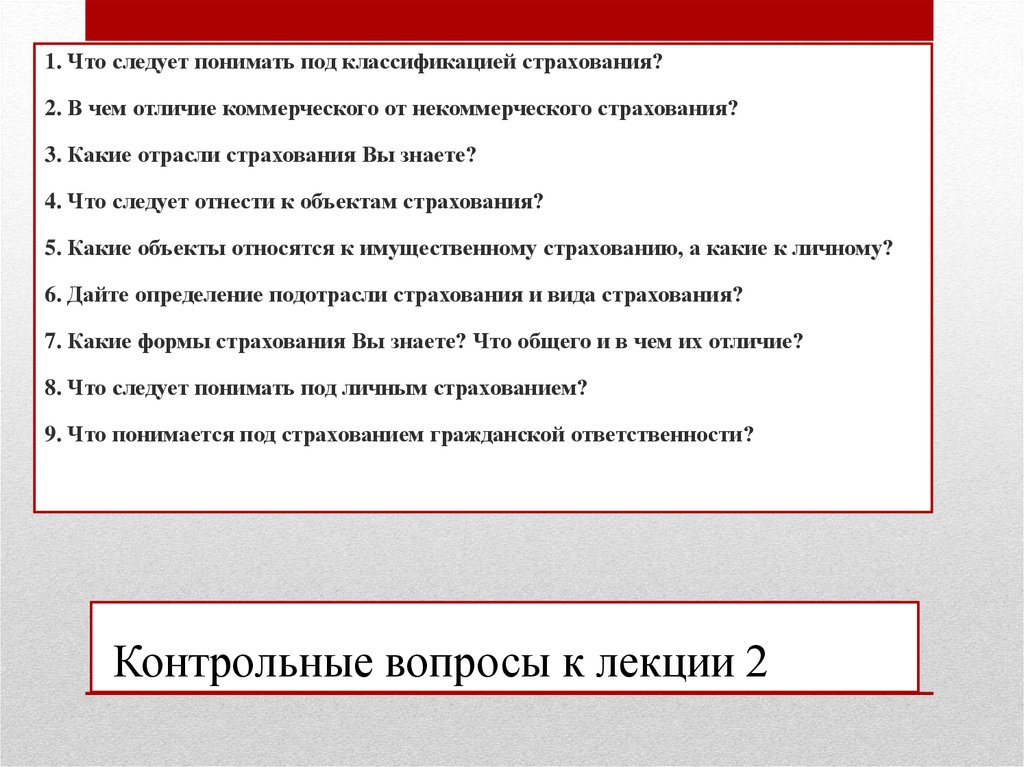 1. Что следует понимать под классификацией страхования?

2. В чем отличие коммерческого от некоммерческого страхования?

3. Какие отрасли страхования Вы знаете?

4. Что следует отнести к объектам страхования?

5. Какие объекты относятся к имущественному страхованию, а какие к личному?

6. Дайте определение подотрасли страхования и вида страхования?

7. Какие формы страхования Вы знаете? Что общего и в чем их отличие?

8. Что следует понимать под личным страхованием?

9. Что понимается под страхованием гражданской ответственности?

Контрольные вопросы к лекции 2